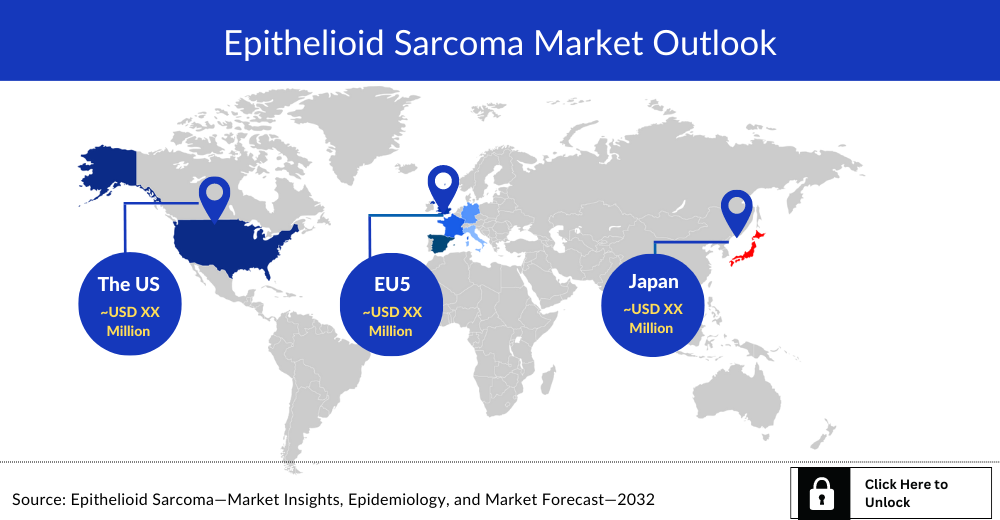 Epithelioid Sarcoma Market Outlook

The US
~USD XX Million

EU5
~USD XX Million

Japan
~USD XX Million

Source: Epithelioid Sarcoma—Market Insights, Epidemiology, and Market Forecast—2032

Click Here to Unlock